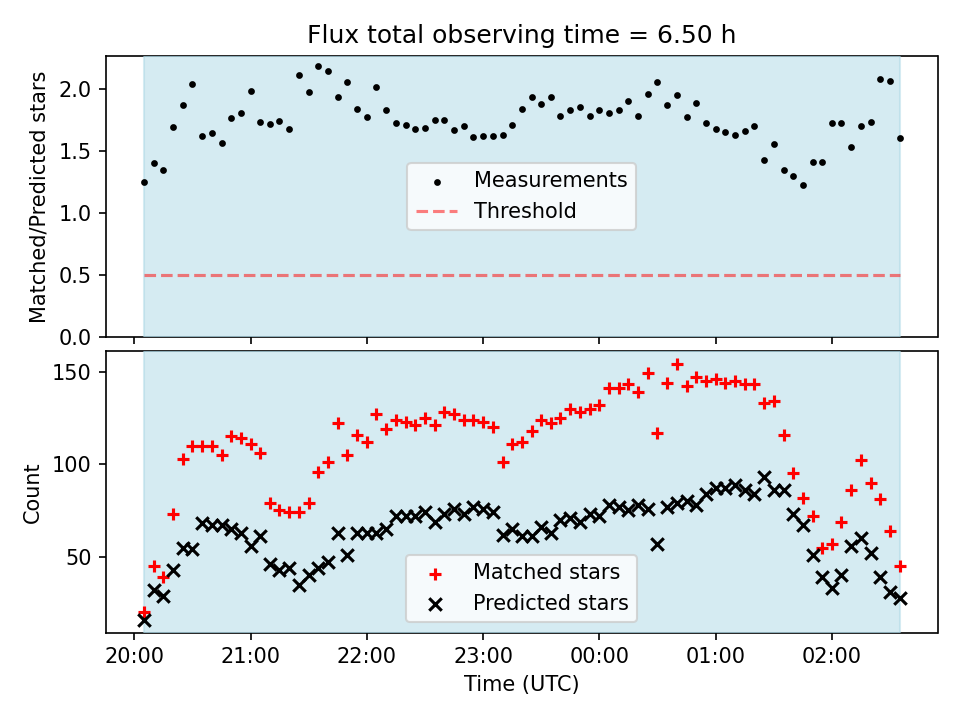 Flux total observing time = 6.50 h

Matched/Predicted stars

2.0
1.5
1.0
0.5
0.0

Measurements
Threshold

Count

150
100
50

Matched stars
Predicted stars

20:00
21:00
22:00
23:00
00:00
01:00
02:00

Time (UTC)